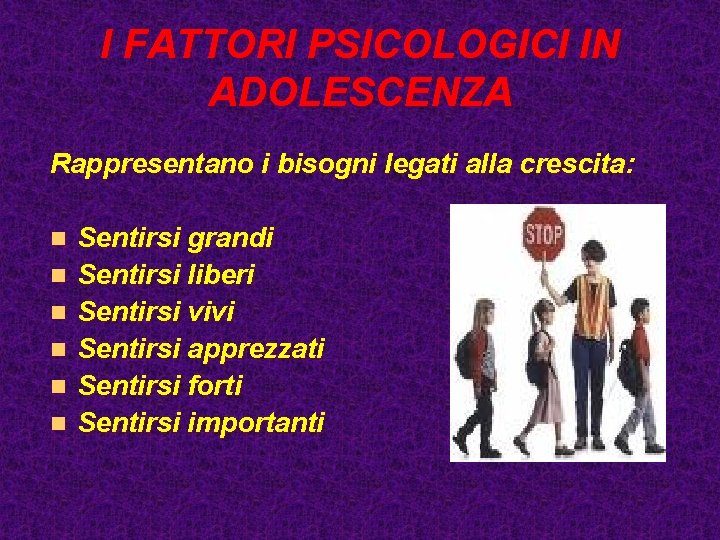 I FATTORI PSICOLOGICI IN ADOLESCENZA

Rappresentano i bisogni legati alla crescita:

- Sentirsi grandi
- Sentirsi liberi
- Sentirsi vivi
- Sentirsi apprezzati
- Sentirsi forti
- Sentirsi importanti

STOP